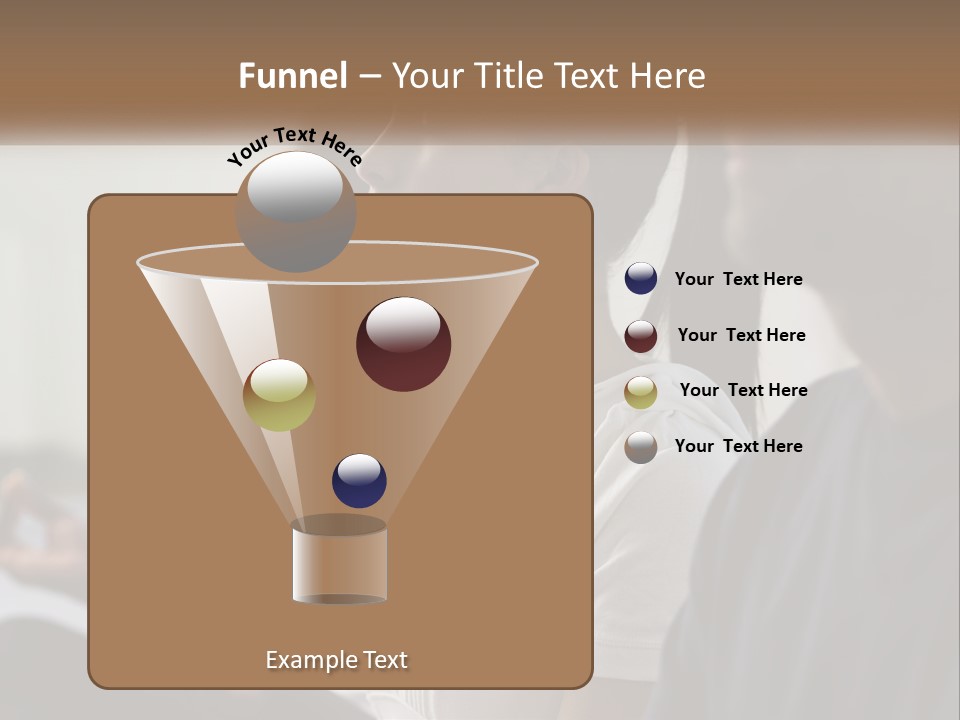 Funnel – Your Title Text Here

Your Text Here

Your Text Here

Your Text Here

Your Text Here

Your Text Here

Example Text